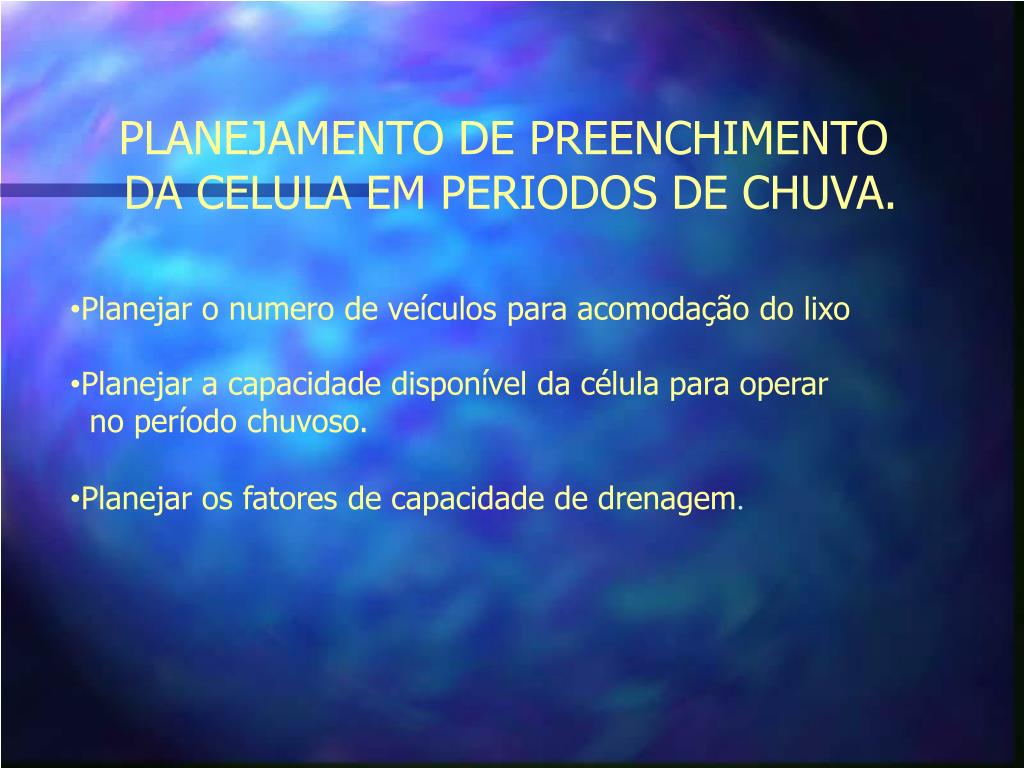 PLANEJAMENTO DE PREENCHIMENTO DA CELULA EM PERIODOS DE CHUVA.

•Planejar o numero de veículos para acomodação do lixo

•Planejar a capacidade disponível da célula para operar no período chuvoso.

•Planejar os fatores de capacidade de drenagem.